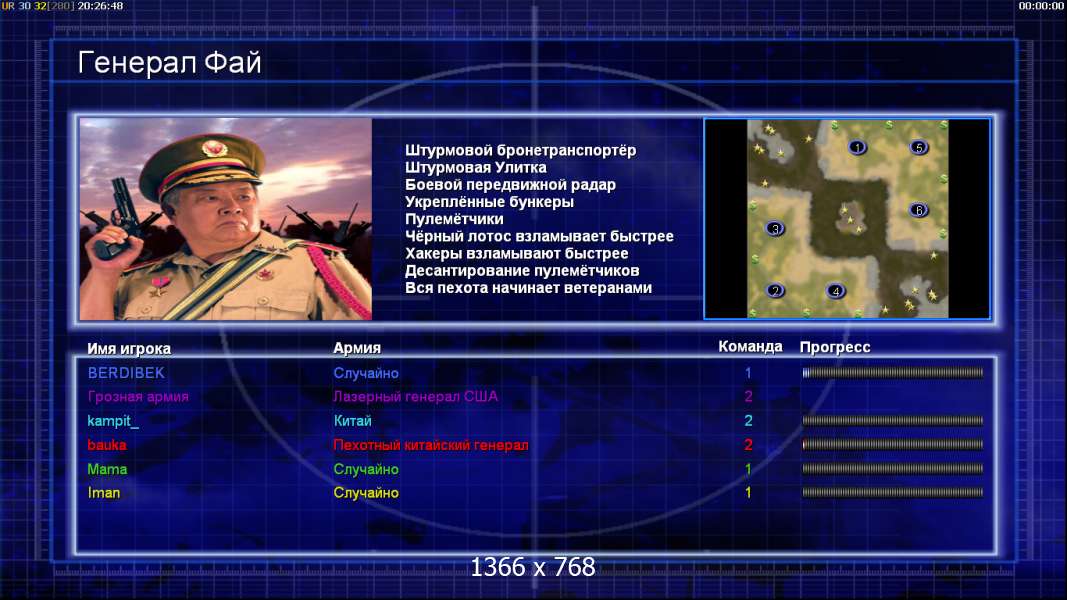 UR 30 32[280] 20:26:48

00:00:00

Генерал Фай

Штурмовой бронетранспортёр
Штурмовая Улитка
Боевой передвижной радар
Укреплённые бункеры
Пулемётчики
Чёрный лотос взламывает быстрее
Хакеры взламывают быстрее
Десантирование пулемётчиков
Вся пехота начинает ветеранами

1
5
6
3
2
4

| Имя игрока | Армия | Команда | Прогресс |
|---|---|---|---|
| BERDIBEK | Случайно | 1 | |
| Грозная армия | Лазерный генерал США | 2 | |
| kampit_ | Китай | 2 | |
| bauka | Пехотный китайский генерал | 2 | |
| Mama | Случайно | 1 | |
| Iman | Случайно | 1 | |

1366 x 768